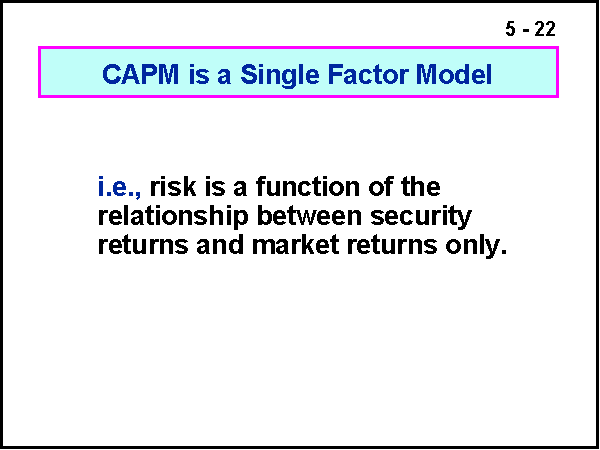 5 - 22

CAPM is a Single Factor Model

i.e., risk is a function of the relationship between security returns and market returns only.